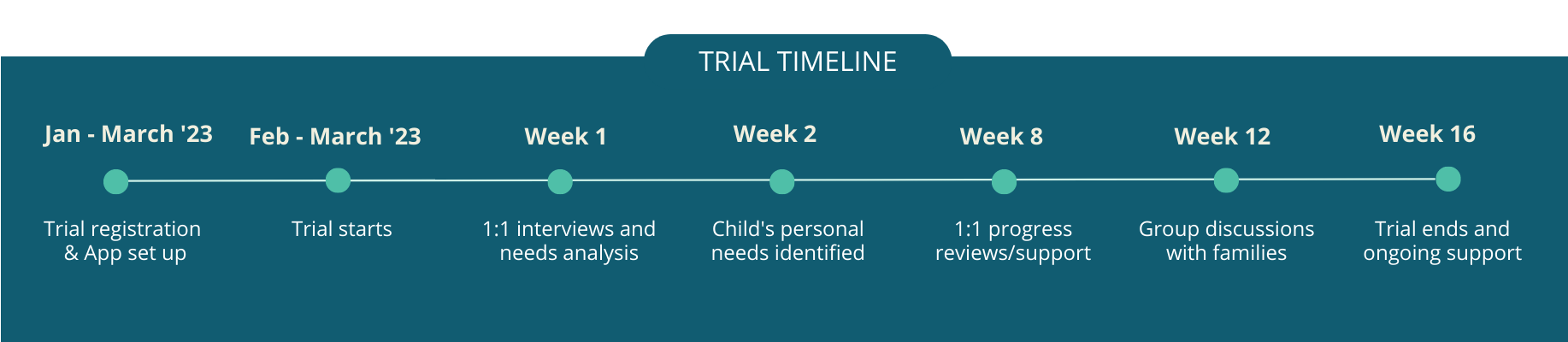 TRIAL TIMELINE

Jan - March '23
Trial registration & App set up

Feb - March '23
Trial starts

Week 1
1:1 interviews and needs analysis

Week 2
Child's personal needs identified

Week 8
1:1 progress reviews/support

Week 12
Group discussions with families

Week 16
Trial ends and ongoing support